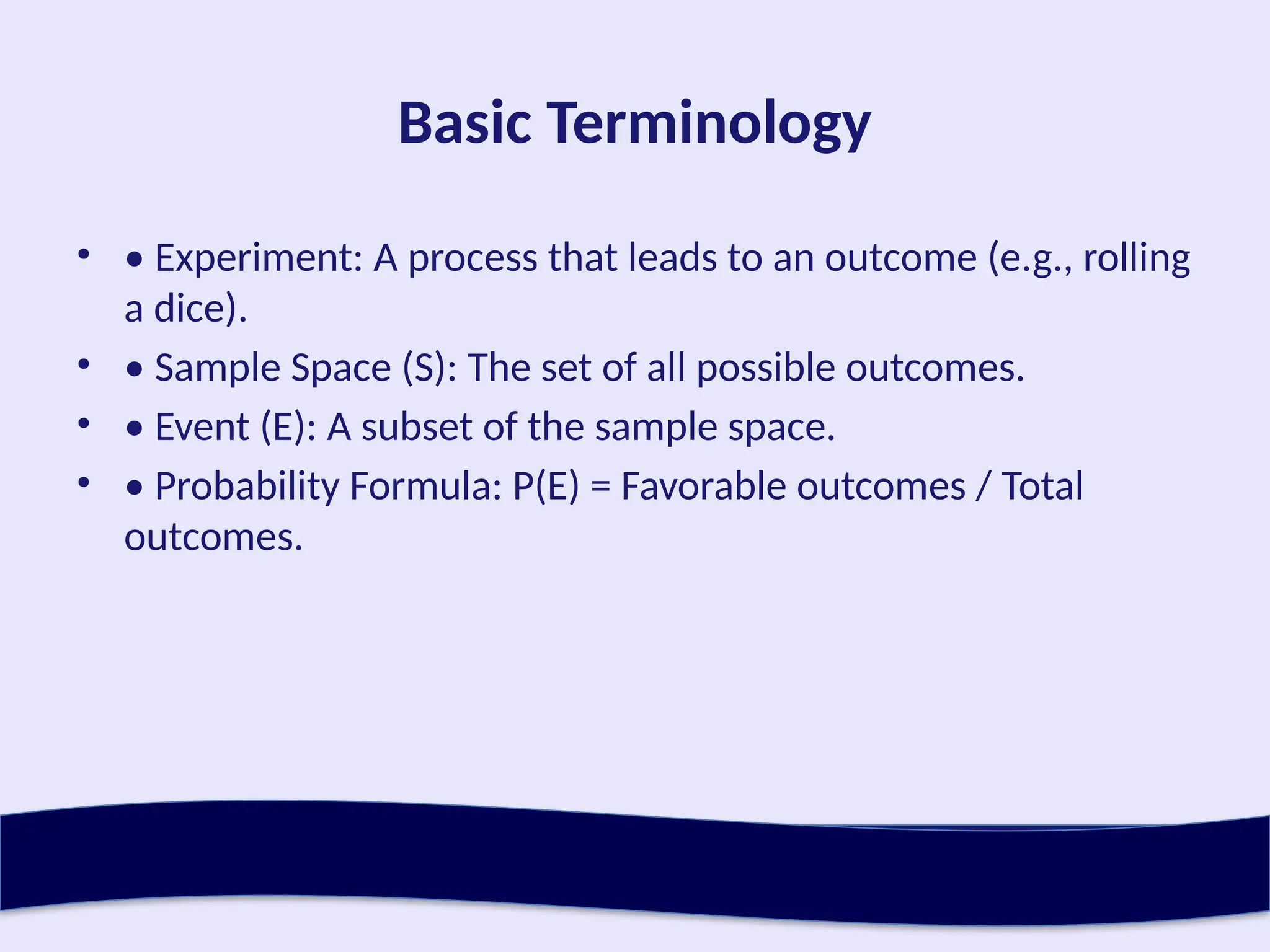 Basic Terminology

• • Experiment: A process that leads to an outcome (e.g., rolling a dice).
• • Sample Space (S): The set of all possible outcomes.
• • Event (E): A subset of the sample space.
• • Probability Formula: P(E) = Favorable outcomes / Total outcomes.